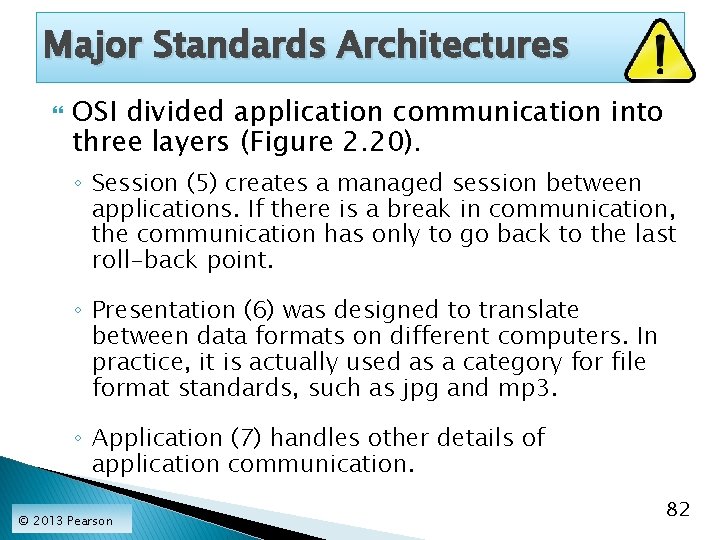 Major Standards Architectures

OSI divided application communication into three layers (Figure 2.20).

◦ Session (5) creates a managed session between applications. If there is a break in communication, the communication has only to go back to the last roll-back point.

◦ Presentation (6) was designed to translate between data formats on different computers. In practice, it is actually used as a category for file format standards, such as jpg and mp3.

◦ Application (7) handles other details of application communication.

© 2013 Pearson

82